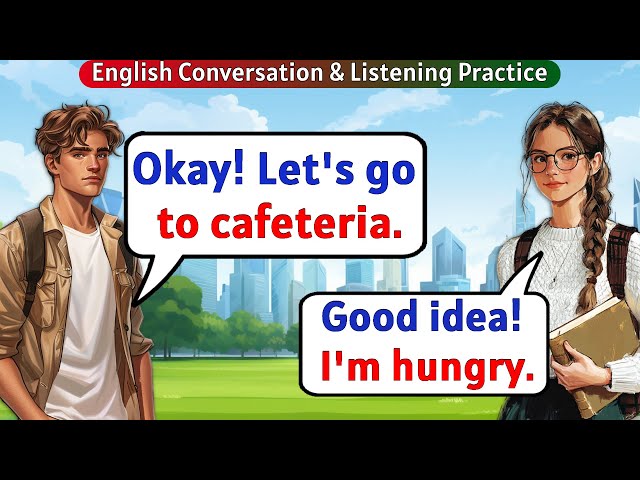 English Conversation & Listening Practice

Okay! Let's go to cafeteria.

Good idea! I'm hungry.